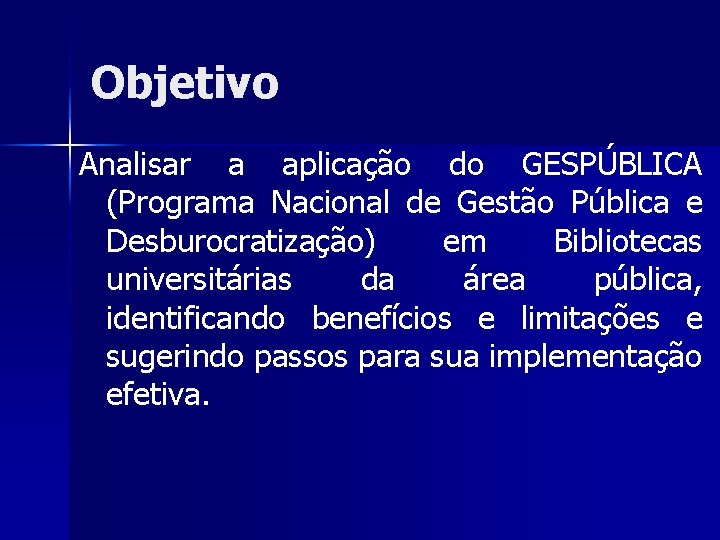 Objetivo

Analisar a aplicação do GESPÚBLICA (Programa Nacional de Gestão Pública e Desburocratização) em Bibliotecas universitárias da área pública, identificando benefícios e limitações e sugerindo passos para sua implementação efetiva.